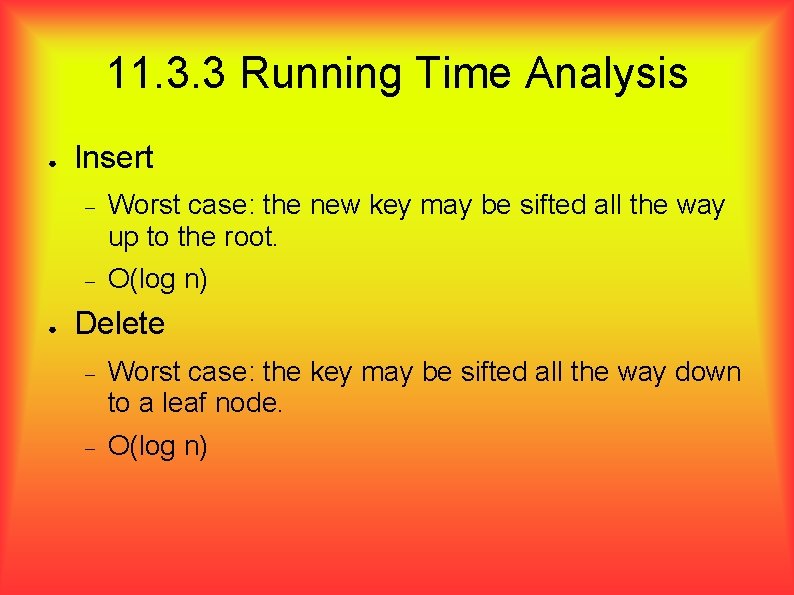 11.3.3 Running Time Analysis

● Insert

– Worst case: the new key may be sifted all the way up to the root.

– O(log n)

● Delete

– Worst case: the key may be sifted all the way down to a leaf node.

– O(log n)